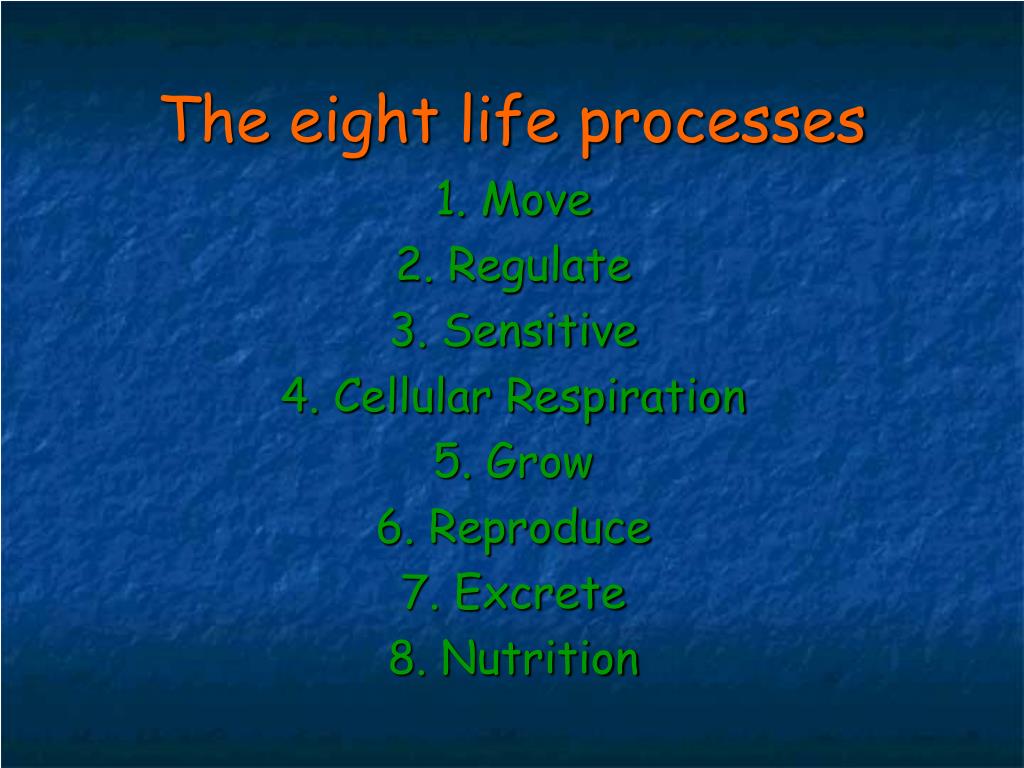 The eight life processes

1. Move
2. Regulate
3. Sensitive
4. Cellular Respiration
5. Grow
6. Reproduce
7. Excrete
8. Nutrition